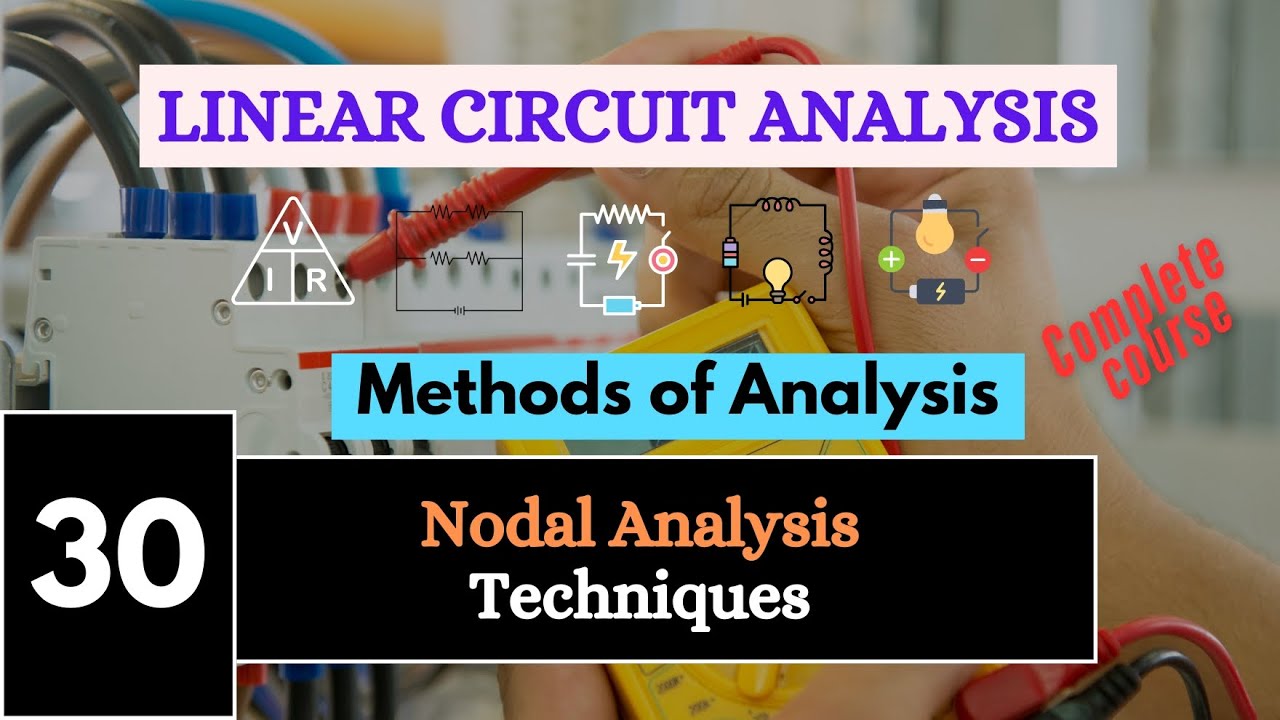 LINEAR CIRCUIT ANALYSIS

V
I R

Complete course

Methods of Analysis

30

Nodal Analysis
Techniques